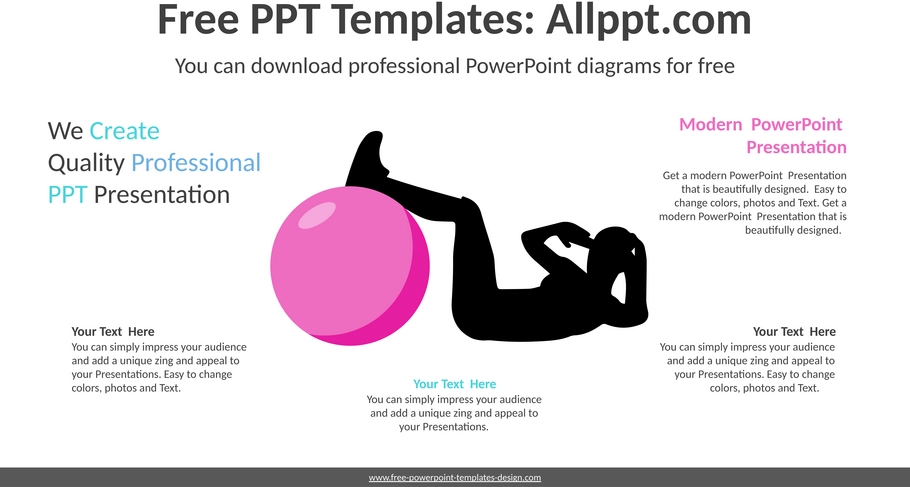 Free PPT Templates: Allppt.com

You can download professional PowerPoint diagrams for free

We Create Quality Professional PPT Presentation

Modern PowerPoint Presentation

Get a modern PowerPoint Presentation that is beautifully designed. Easy to change colors, photos and Text. Get a modern PowerPoint Presentation that is beautifully designed.

Your Text Here
You can simply impress your audience and add a unique zing and appeal to your Presentations. Easy to change colors, photos and Text.

Your Text Here
You can simply impress your audience and add a unique zing and appeal to your Presentations.

Your Text Here
You can simply impress your audience and add a unique zing and appeal to your Presentations. Easy to change colors, photos and Text.

www.free-powerpoint-templates-design.com